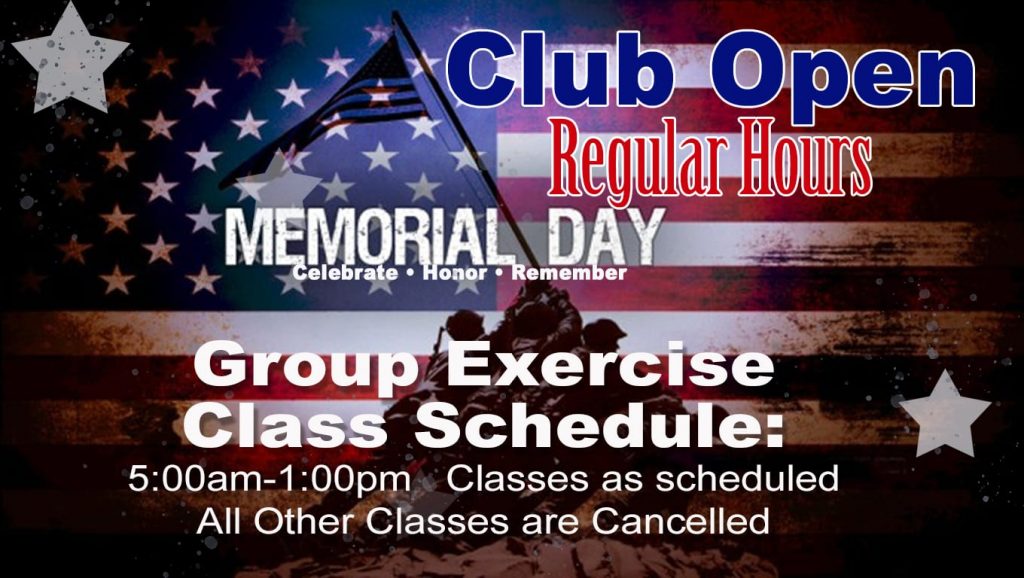 Club Open
Regular Hours

MEMORIAL DAY
Celebrate • Honor • Remember

Group Exercise Class Schedule:
5:00am-1:00pm Classes as scheduled
All Other Classes are Cancelled